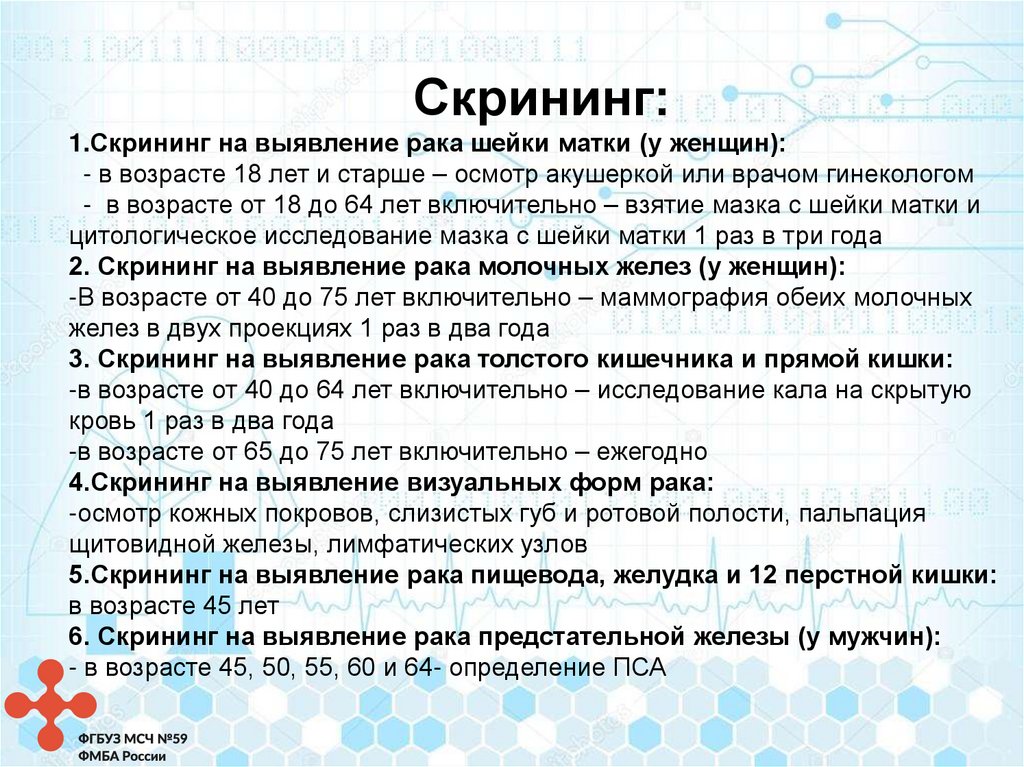 Скрининг:

1.Скрининг на выявление рака шейки матки (у женщин):
- в возрасте 18 лет и старше – осмотр акушеркой или врачом гинекологом
- в возрасте от 18 до 64 лет включительно – взятие мазка с шейки матки и цитологическое исследование мазка с шейки матки 1 раз в три года
2. Скрининг на выявление рака молочных желез (у женщин):
-В возрасте от 40 до 75 лет включительно – маммография обеих молочных желез в двух проекциях 1 раз в два года
3. Скрининг на выявление рака толстого кишечника и прямой кишки:
-в возрасте от 40 до 64 лет включительно – исследование кала на скрытую кровь 1 раз в два года
-в возрасте от 65 до 75 лет включительно – ежегодно
4.Скрининг на выявление визуальных форм рака:
-осмотр кожных покровов, слизистых губ и ротовой полости, пальпация щитовидной железы, лимфатических узлов
5.Скрининг на выявление рака пищевода, желудка и 12 перстной кишки:
в возрасте 45 лет
6. Скрининг на выявление рака предстательной железы (у мужчин):
- в возрасте 45, 50, 55, 60 и 64- определение ПСА

ФГБУЗ МСЧ №59
ФМБА России